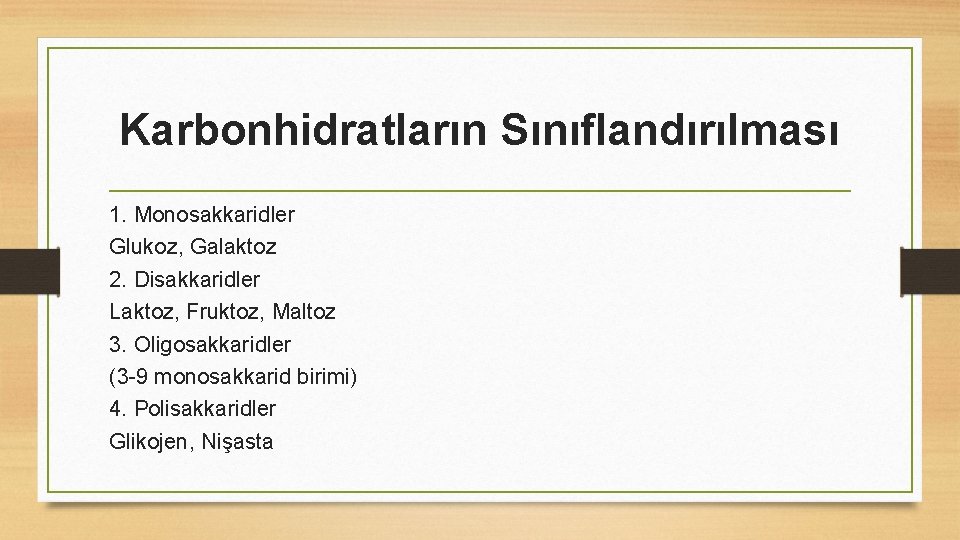 Karbonhidratların Sınıflandırılması

1. Monosakkaridler
Glukoz, Galaktoz
2. Disakkaridler
Laktoz, Fruktoz, Maltoz
3. Oligosakkaridler
(3-9 monosakkarid birimi)
4. Polisakkaridler
Glikojen, Nişasta